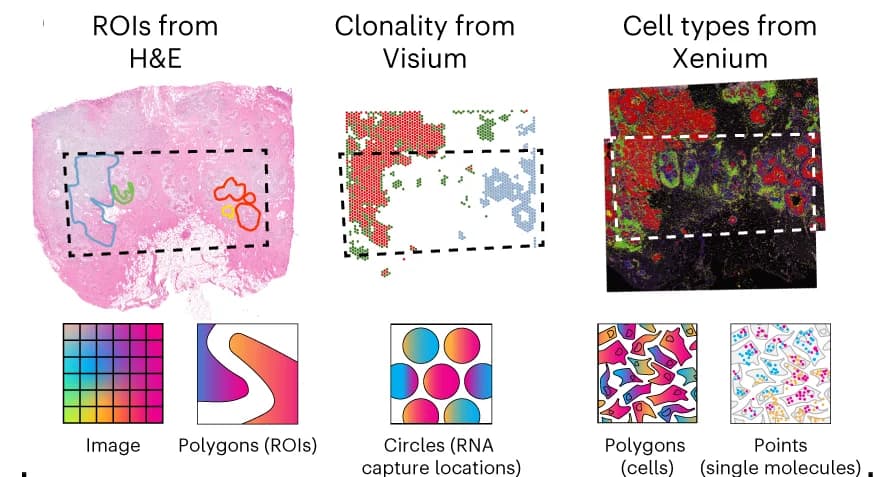 ROIs from H&E

Clonality from Visium

Cell types from Xenium

Image

Polygons (ROIs)

Circles (RNA capture locations)

Polygons (cells)

Points (single molecules)